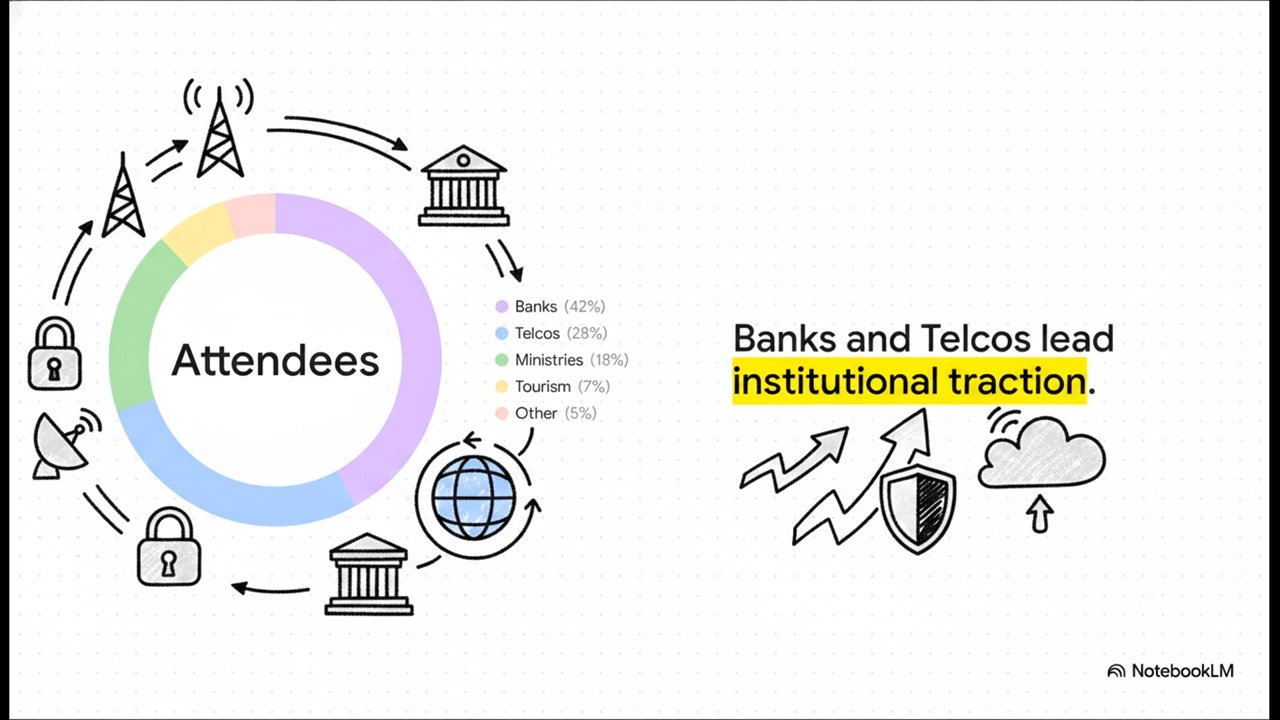 Attendees

Banks (42%)
Telcos (28%)
Ministries (18%)
Tourism (7%)
Other (5%)

Banks and Telcos lead institutional traction.

NotebookLM